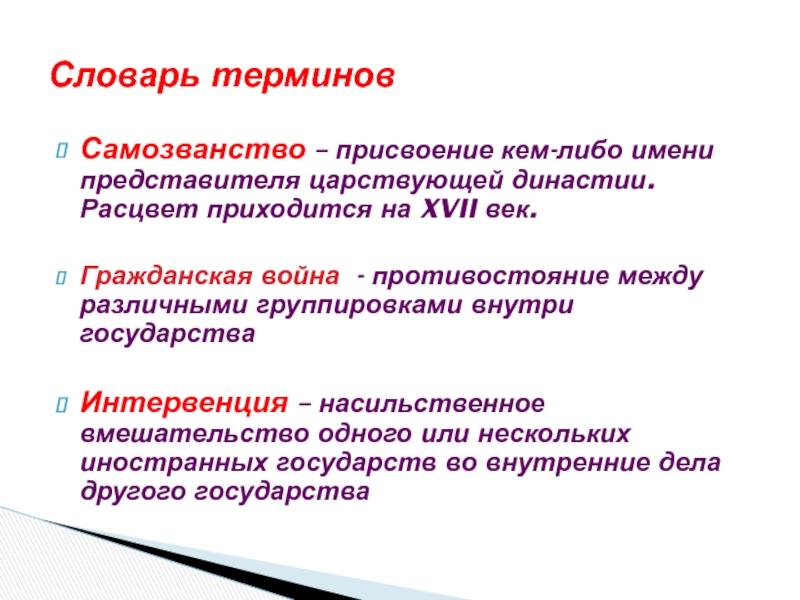 Словарь терминов

Самозванство – присвоение кем-либо имени представителя царствующей династии. Расцвет приходится на XVII век.

Гражданская война - противостояние между различными группировками внутри государства

Интервенция – насильственное вмешательство одного или нескольких иностранных государств во внутренние дела другого государства